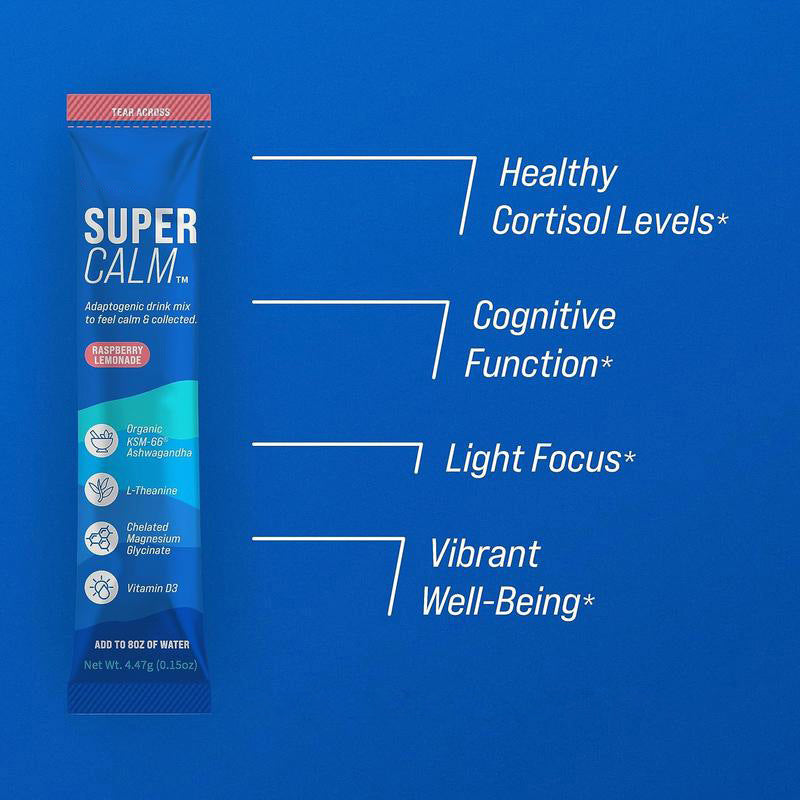 TEAR ACROSS

SUPER
CALM™

Adaptogenic drink mix to feel calm & collected.

RASPBERRY LEMONADE

Organic KSM-66® Ashwagandha

L-Theanine

Chelated Magnesium Glycinate

Vitamin D3

ADD TO 8OZ OF WATER

Net Wt. 4.47g (0.15oz)

Healthy Cortisol Levels*

Cognitive Function*

Light Focus*

Vibrant Well-Being*